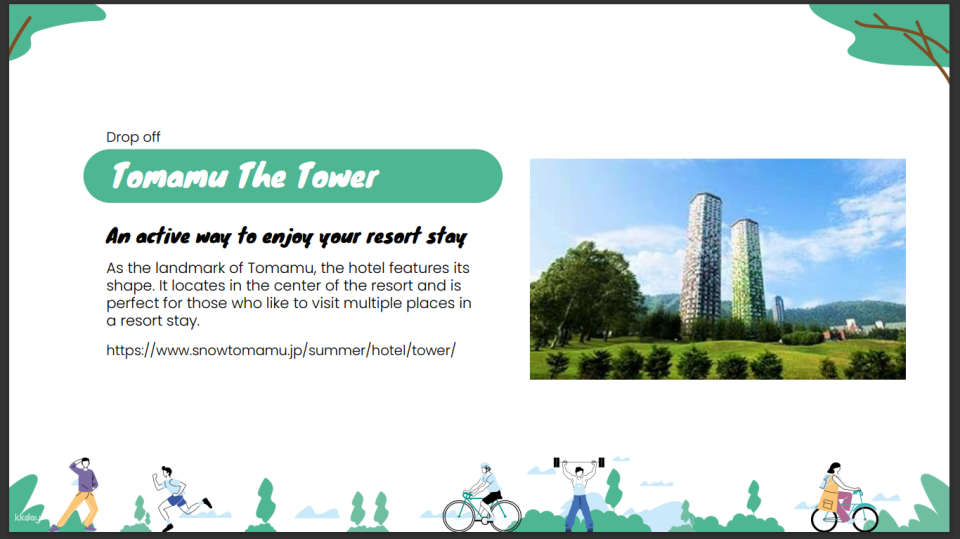 Drop off

Tomamu The Tower

An active way to enjoy your resort stay

As the landmark of Tomamu, the hotel features its shape. It locates in the center of the resort and is perfect for those who like to visit multiple places in a resort stay.

https://www.snowtomamu.jp/summer/hotel/tower/

kkday